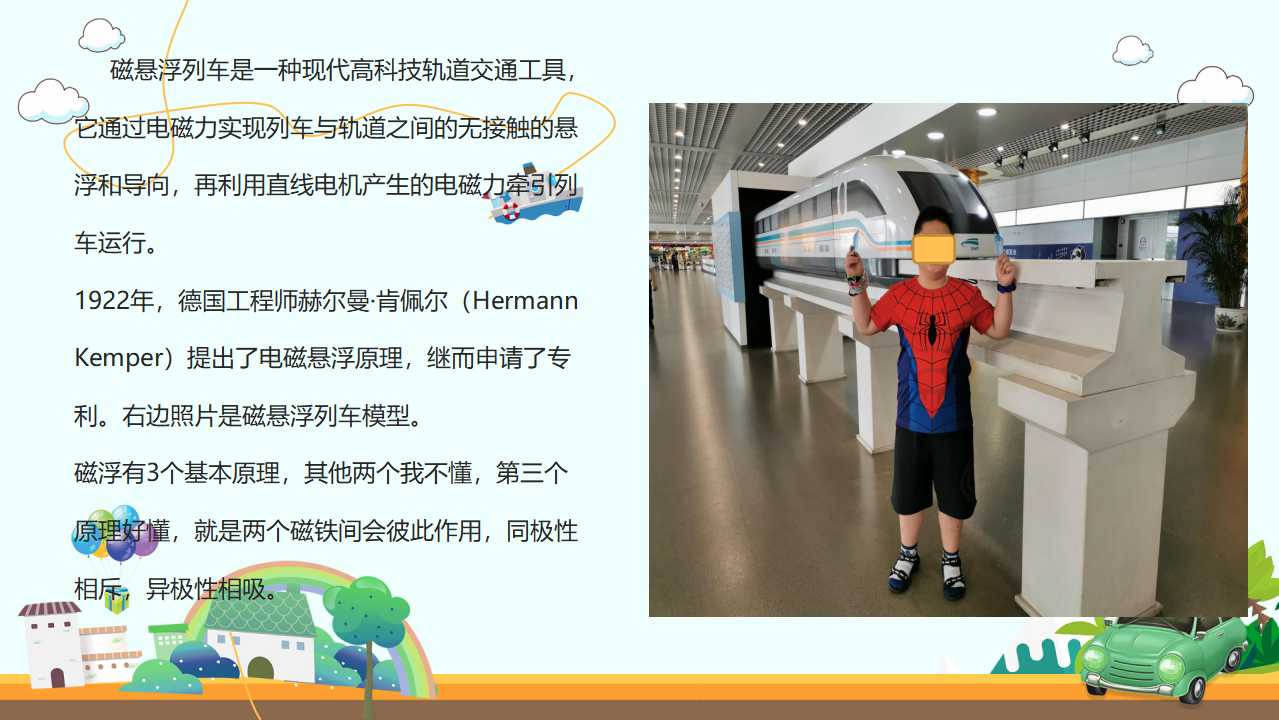 磁悬浮列车是一种现代高科技轨道交通工具，它通过电磁力实现列车与轨道之间的无接触的悬浮和导向，再利用直线电机产生的电磁力牵引列车运行。

1922年，德国工程师赫尔曼·肯佩尔（Hermann Kemper）提出了电磁悬浮原理，继而申请了专利。右边照片是磁悬浮列车模型。

磁浮有3个基本原理，其他两个我不懂，第三个原理好懂，就是两个磁铁间会彼此作用，同极性相斥，异极性相吸。